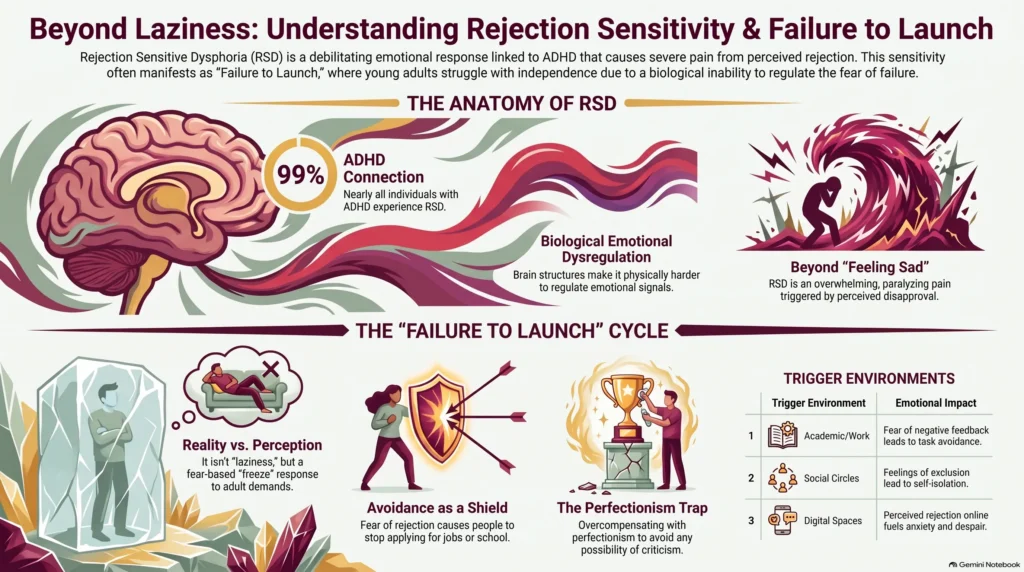 Beyond Laziness: Understanding Rejection Sensitivity & Failure to Launch

Rejection Sensitive Dysphoria (RSD) is a debilitating emotional response linked to ADHD that causes severe pain from perceived rejection. This sensitivity often manifests as "Failure to Launch," where young adults struggle with independence due to a biological inability to regulate the fear of failure.

THE ANATOMY OF RSD

99%

ADHD Connection

Nearly all individuals with ADHD experience RSD.

Biological Emotional Dysregulation

Brain structures make it physically harder to regulate emotional signals.

Beyond "Feeling Sad"

RSD is an overwhelming, paralyzing pain triggered by perceived disapproval.

THE "FAILURE TO LAUNCH" CYCLE

Reality vs. Perception

It isn't "laziness," but a fear-based "freeze" response to adult demands.

Avoidance as a Shield

Fear of rejection causes people to stop applying for jobs or school.

The Perfectionism Trap

Overcompensating with perfectionism to avoid any possibility of criticism.

TRIGGER ENVIRONMENTS

| | Trigger Environment | Emotional Impact |
|---|---|---|
| 1 | Academic/Work | Fear of negative feedback leads to task avoidance. |
| 2 | Social Circles | Feelings of exclusion lead to self-isolation. |
| 3 | Digital Spaces | Perceived rejection online fuels anxiety and despair. |

Gemini Notebook